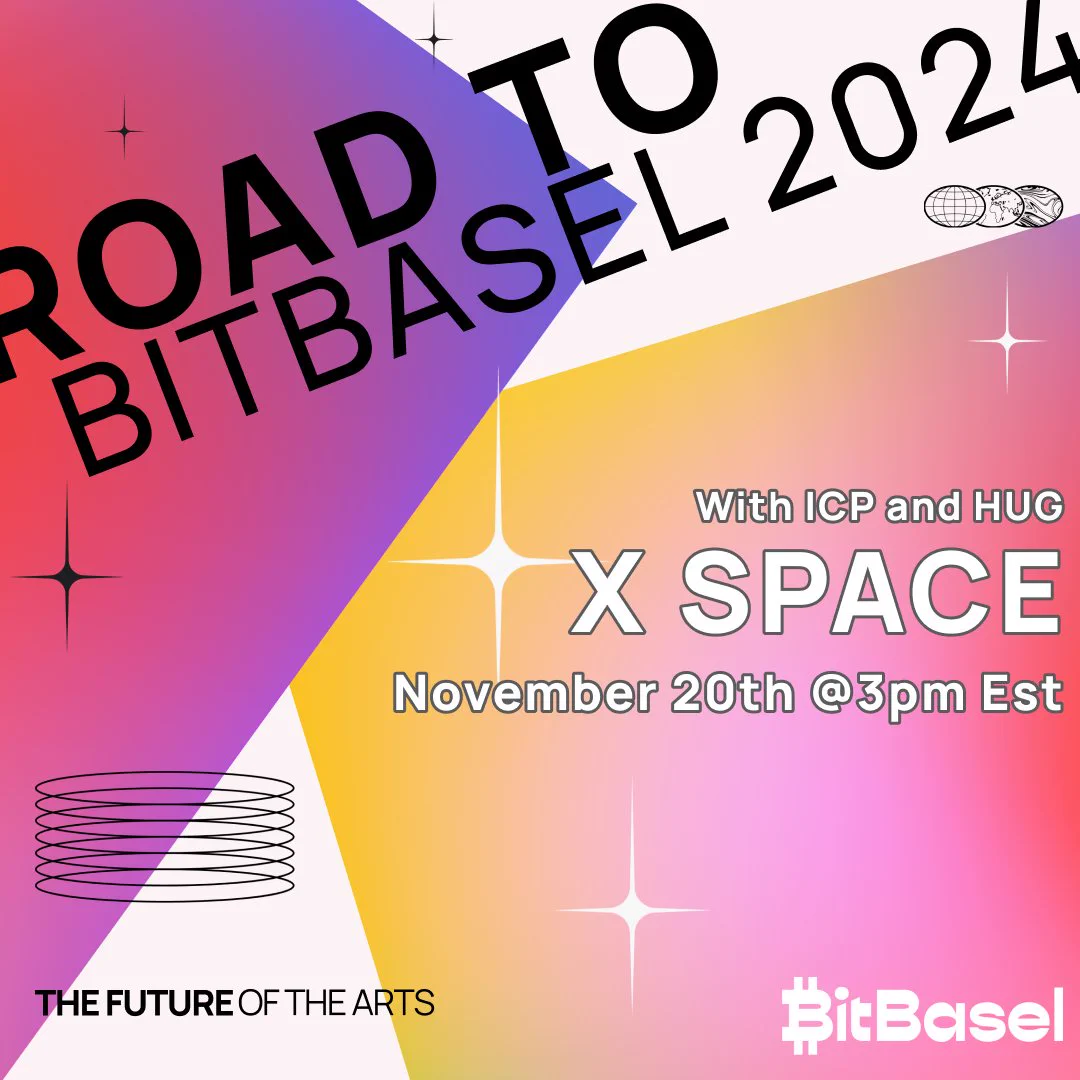 ROAD TO
BITBASEL 2024

With ICP and HUG
X SPACE
November 20th @3pm Est

THE FUTURE OF THE ARTS

BitBasel